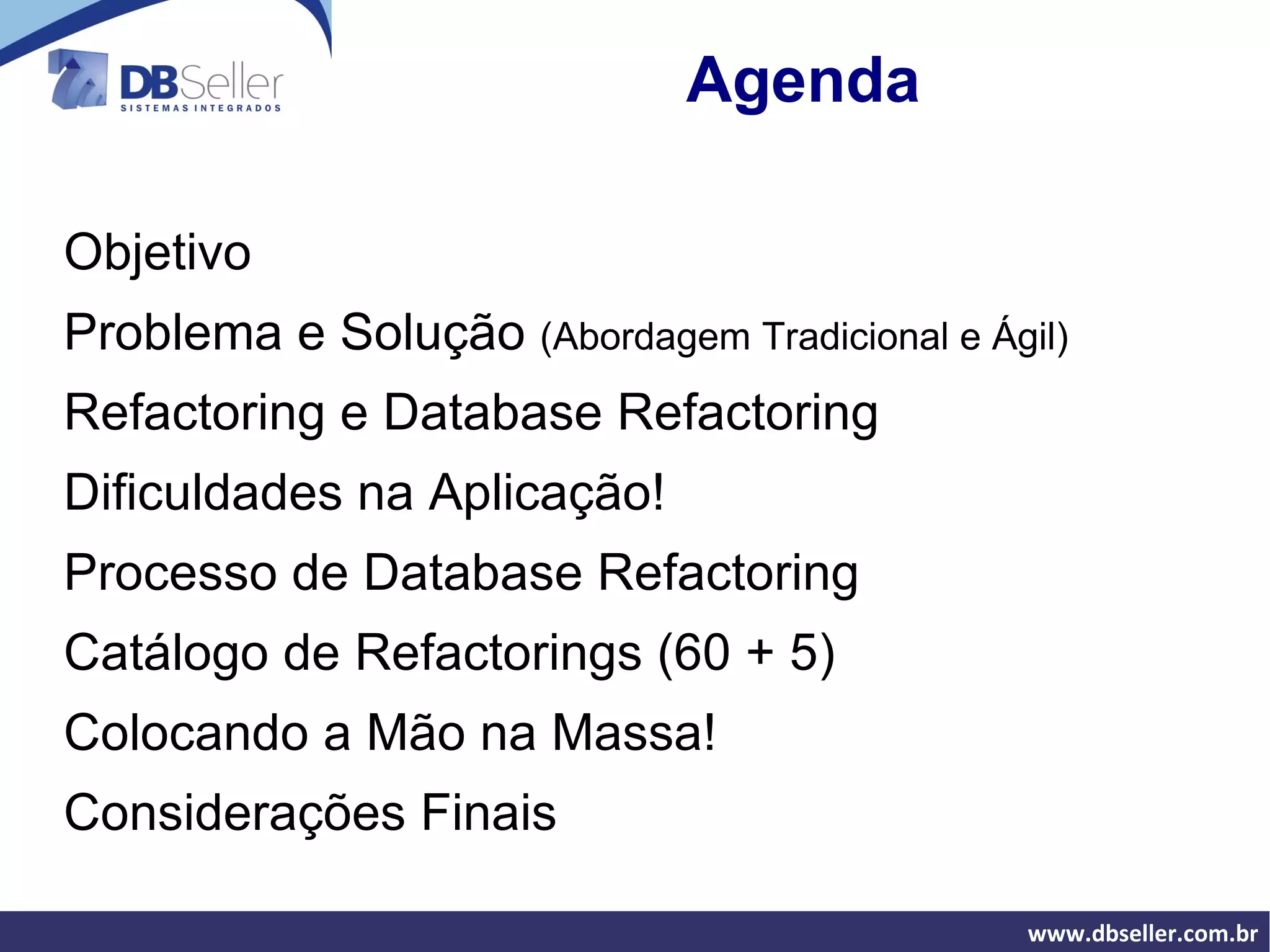 DBSeller
SISTEMAS INTEGRADOS

Agenda

Objetivo

Problema e Solução (Abordagem Tradicional e Ágil)

Refactoring e Database Refactoring

Dificuldades na Aplicação!

Processo de Database Refactoring

Catálogo de Refactorings (60 + 5)

Colocando a Mão na Massa!

Considerações Finais

www.dbseller.com.br